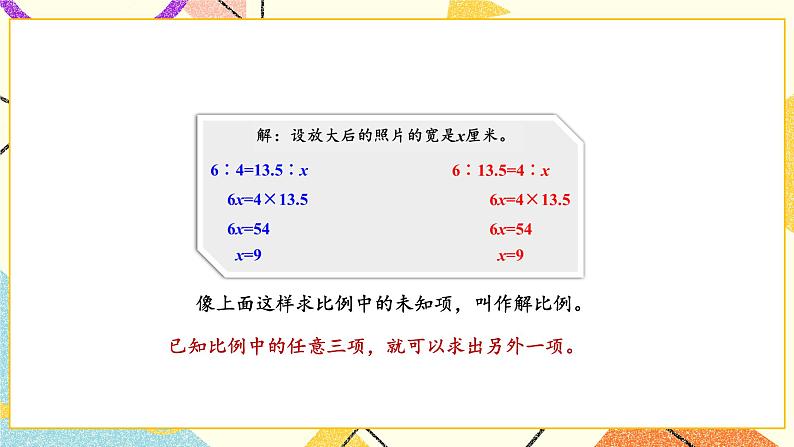 解：设放大后的照片的宽是$x$厘米。

$6:4=13.5:x$
$6x=4\times13.5$
$6x=54$
$x=9$

$6:13.5=4:x$
$6x=4\times13.5$
$6x=54$
$x=9$

像上面这样求比例中的未知项，叫作解比例。

已知比例中的任意三项，就可以求出另外一项。